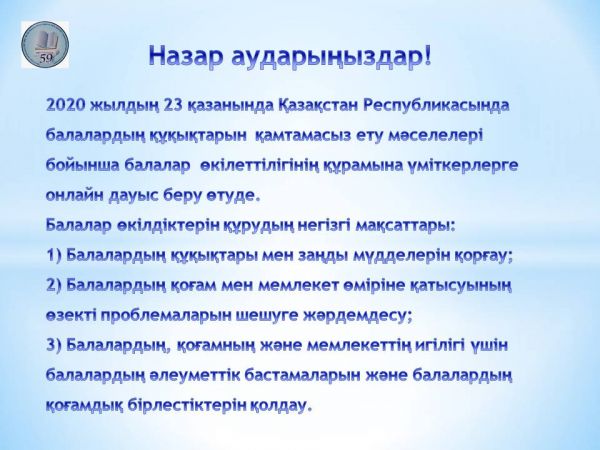 59

Назар аударыңыздар!

2020 жылдың 23 қазанында Қазақстан Республикасында балалардың құқықтарын қамтамасыз ету мәселелері бойынша балалар өкілеттілігінің құрамына үміткерлерге онлайн дауыс беру өтуде.

Балалар өкілдіктерін құрудың негізгі мақсаттары:

1) Балалардың құқықтары мен заңды мүдделерін қорғау;

2) Балалардың қоғам мен мемлекет өміріне қатысуының өзекті проблемаларын шешуге жәрдемдесу;

3) Балалардың, қоғамның және мемлекеттің игілігі үшін балалардың әлеуметтік бастамаларын және балалардың қоғамдық бірлестіктерін қолдау.